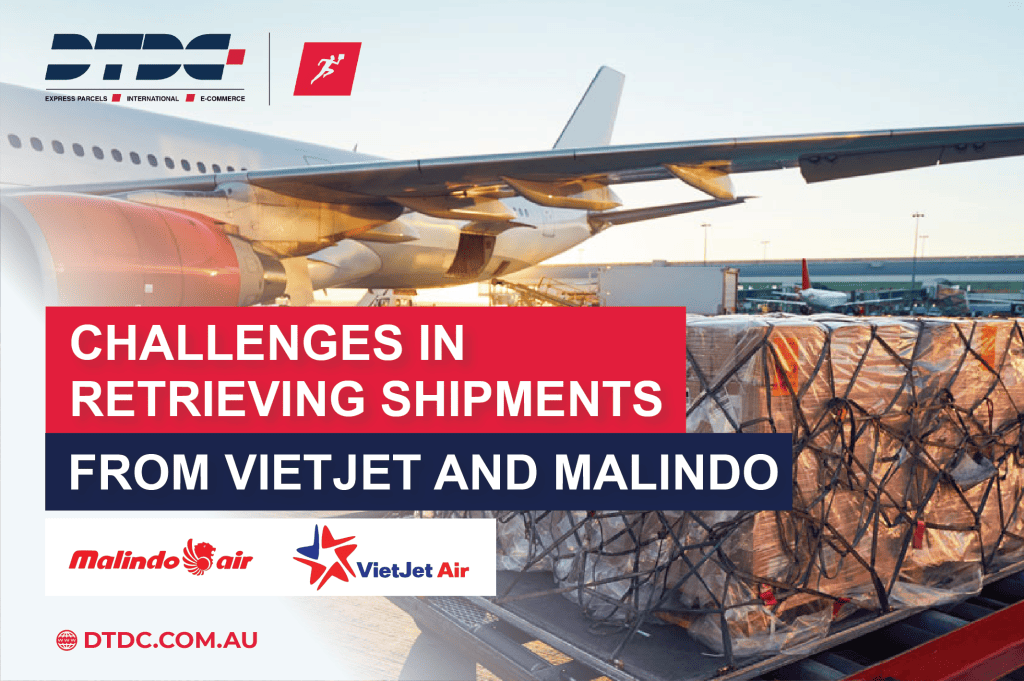 DTDC
EXPRESS PARCELS INTERNATIONAL E-COMMERCE

CHALLENGES IN RETRIEVING SHIPMENTS

FROM VIETJET AND MALINDO

Malindo air

VietJet Air

DTDC.COM.AU